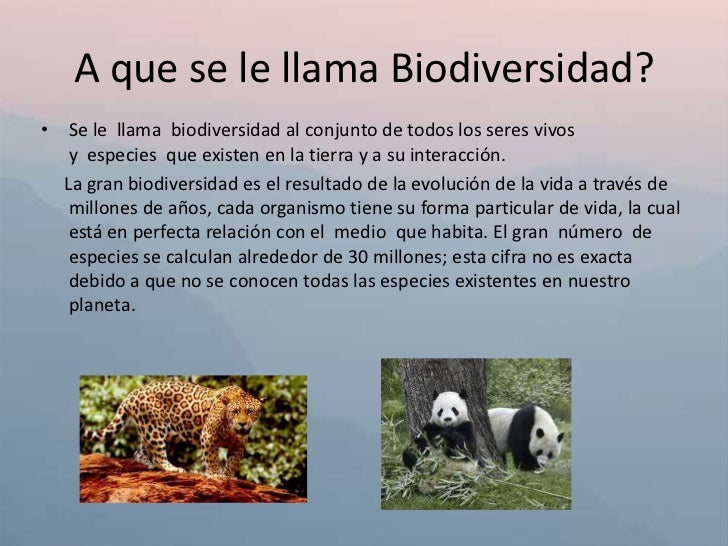 A que se le llama Biodiversidad?

• Se le llama biodiversidad al conjunto de todos los seres vivos y especies que existen en la tierra y a su interacción.

La gran biodiversidad es el resultado de la evolución de la vida a través de millones de años, cada organismo tiene su forma particular de vida, la cual está en perfecta relación con el medio que habita. El gran número de especies se calculan alrededor de 30 millones; esta cifra no es exacta debido a que no se conocen todas las especies existentes en nuestro planeta.